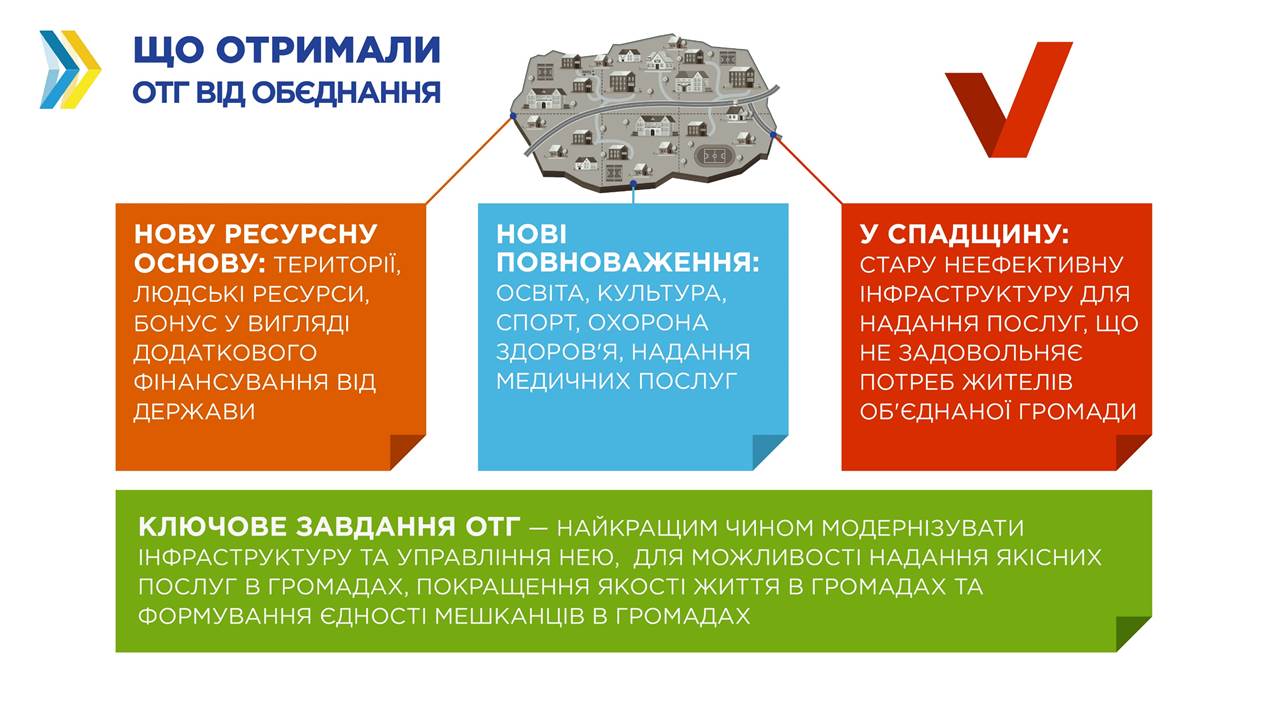 ЩО ОТРИМАЛИ ОТГ ВІД ОБЄДНАННЯ

НОВУ РЕСУРСНУ ОСНОВУ: ТЕРИТОРІЇ, ЛЮДСЬКІ РЕСУРСИ, БОНУС У ВИГЛЯДІ ДОДАТКОВОГО ФІНАНСУВАННЯ ВІД ДЕРЖАВИ

НОВІ ПОВНОВАЖЕННЯ: ОСВІТА, КУЛЬТУРА, СПОРТ, ОХОРОНА ЗДОРОВ'Я, НАДАННЯ МЕДИЧНИХ ПОСЛУГ

У СПАДЩИНУ: СТАРУ НЕЕФЕКТИВНУ ІНФРАСТРУКТУРУ ДЛЯ НАДАННЯ ПОСЛУГ, ЩО НЕ ЗАДОВОЛЬНЯЄ ПОТРЕБ ЖИТЕЛІВ ОБ'ЄДНАНОЇ ГРОМАДИ

КЛЮЧОВЕ ЗАВДАННЯ ОТГ — НАЙКРАЩИМ ЧИНОМ МОДЕРНІЗУВАТИ ІНФРАСТРУКТУРУ ТА УПРАВЛІННЯ НЕЮ, ДЛЯ МОЖЛИВОСТІ НАДАННЯ ЯКІСНИХ ПОСЛУГ В ГРОМАДАХ, ПОКРАЩЕННЯ ЯКОСТІ ЖИТТЯ В ГРОМАДАХ ТА ФОРМУВАННЯ ЄДНОСТІ МЕШКАНЦІВ В ГРОМАДАХ